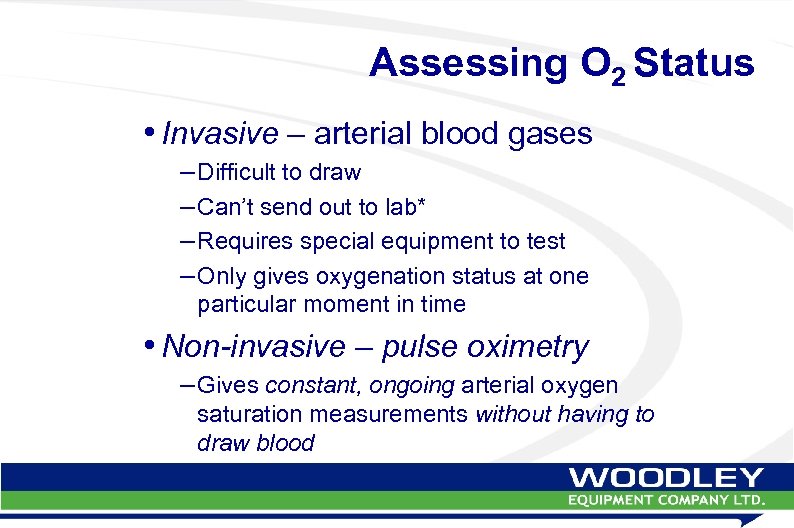 Assessing $O_2$ Status

• Invasive – arterial blood gases

– Difficult to draw

– Can't send out to lab*

– Requires special equipment to test

– Only gives oxygenation status at one particular moment in time

• Non-invasive – pulse oximetry

– Gives constant, ongoing arterial oxygen saturation measurements without having to draw blood

WOODLEY
EQUIPMENT COMPANY LTD.